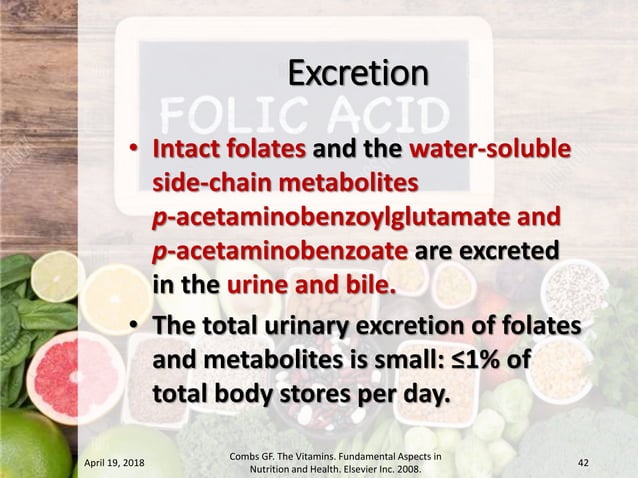 Excretion

FOLIC ACID

• Intact folates and the water-soluble side-chain metabolites p-acetaminobenzoylglutamate and p-acetaminobenzoate are excreted in the urine and bile.

• The total urinary excretion of folates and metabolites is small: ≤1% of total body stores per day.

April 19, 2018

Combs GF. The Vitamins. Fundamental Aspects in Nutrition and Health. Elsevier Inc. 2008.

42